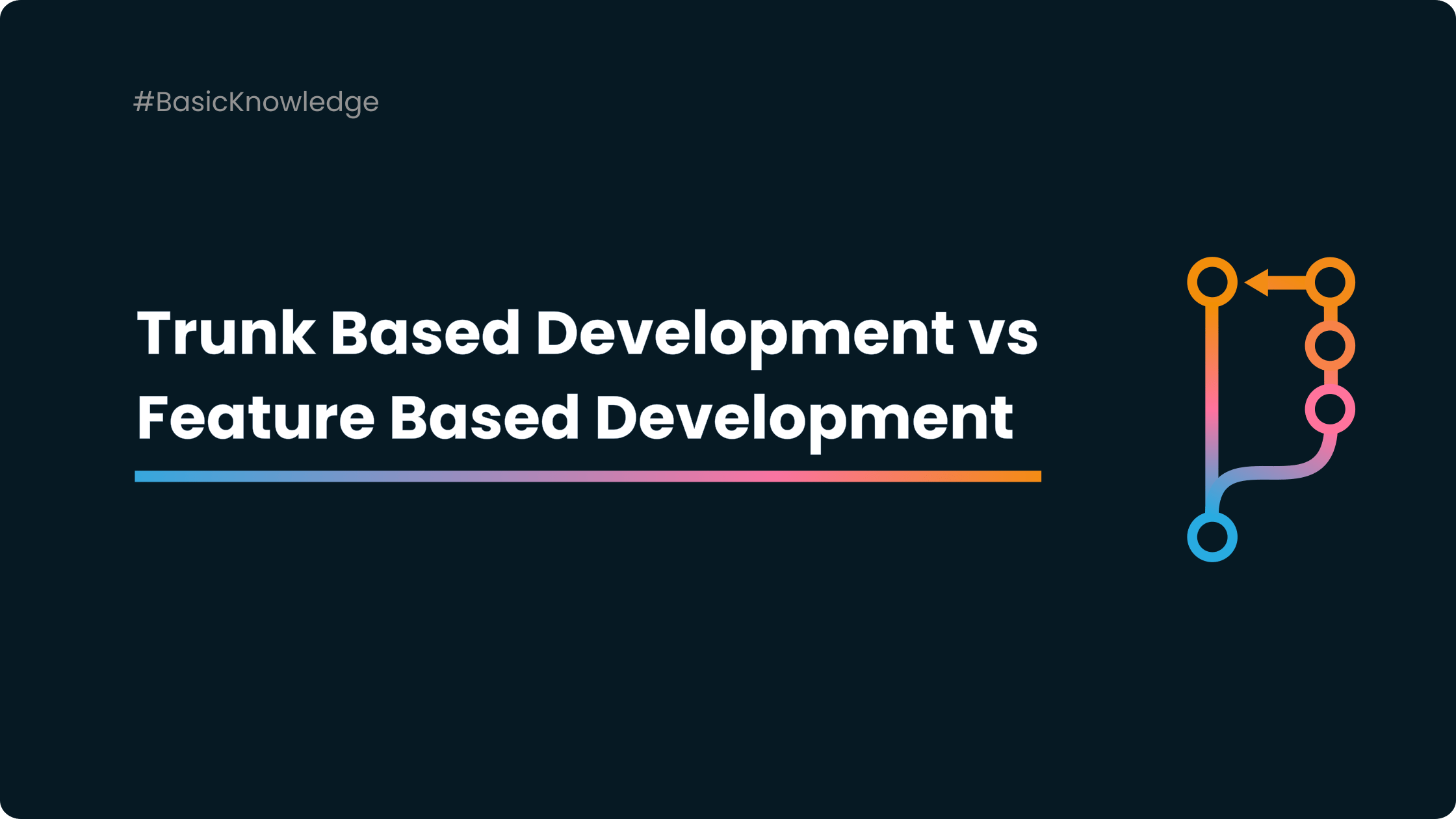 #BasicKnowledge

Trunk Based Development vs Feature Based Development